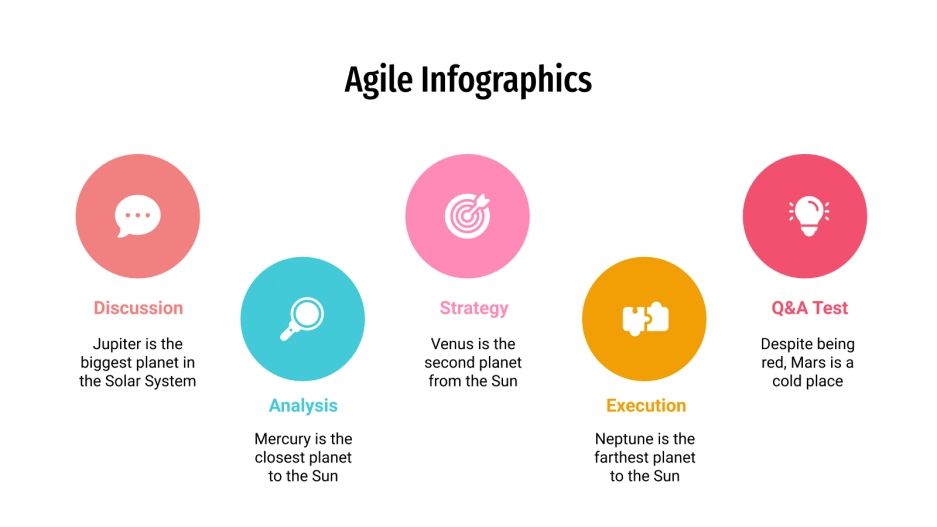 Agile Infographics

Discussion

Jupiter is the biggest planet in the Solar System

Analysis

Mercury is the closest planet to the Sun

Strategy

Venus is the second planet from the Sun

Execution

Neptune is the farthest planet to the Sun

Q&A Test

Despite being red, Mars is a cold place